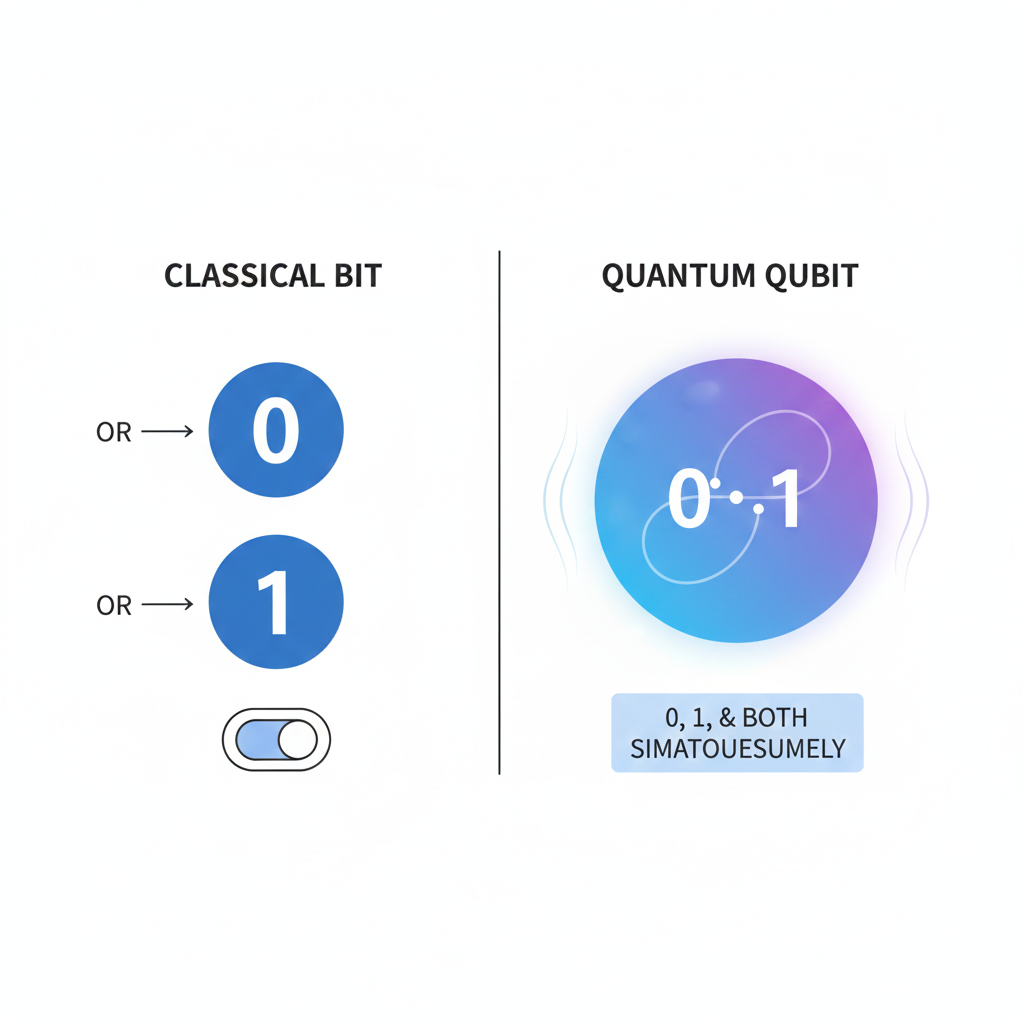 CLASSICAL BIT

OR → 0

OR → 1

QUANTUM QUBIT

0 1

0, 1, & BOTH SIMATOUESUMELY